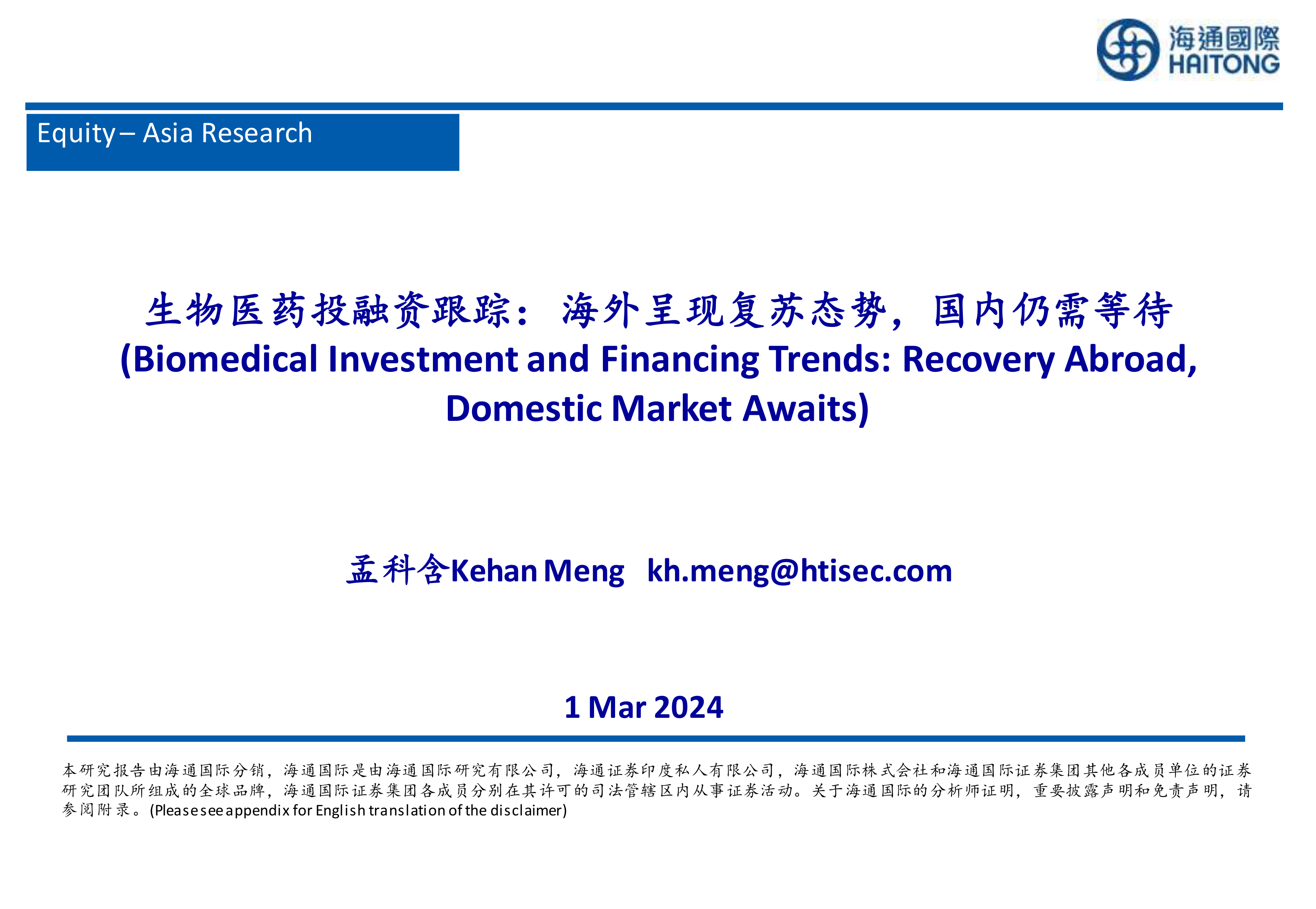 海通國際
HAITONG

Equity – Asia Research

生物医药投融资跟踪：海外呈现复苏态势，国内仍需等待
(Biomedical Investment and Financing Trends: Recovery Abroad, Domestic Market Awaits)

孟科含Kehan Meng kh.meng@htisec.com

1 Mar 2024

本研究报告由海通国际分销，海通国际是由海通国际研究有限公司，海通证券印度私人有限公司，海通国际株式会社和海通国际证券集团其他各成员单位的证券研究团队所组成的全球品牌，海通国际证券集团各成员分别在其许可的司法管辖区内从事证券活动。关于海通国际的分析师证明，重要披露声明和免责声明，请参阅附录。(Please see appendix for English translation of the disclaimer)